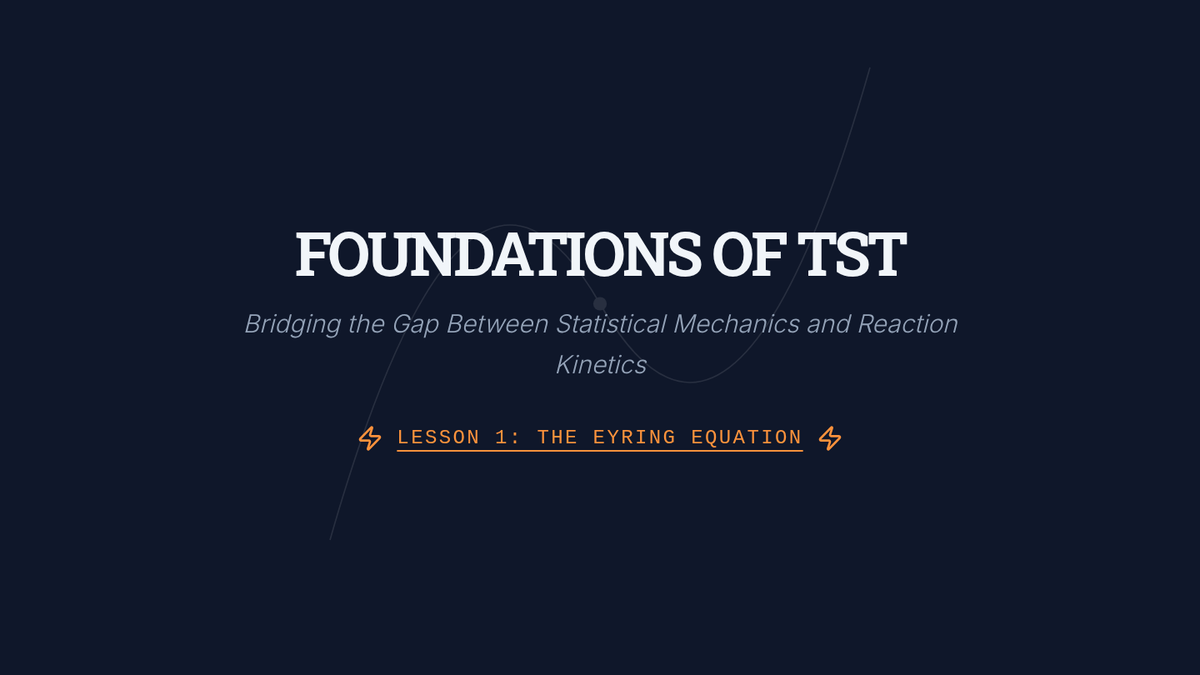 FOUNDATIONS OF TST

Bridging the Gap Between Statistical Mechanics and Reaction Kinetics

LESSON 1: THE EYRING EQUATION